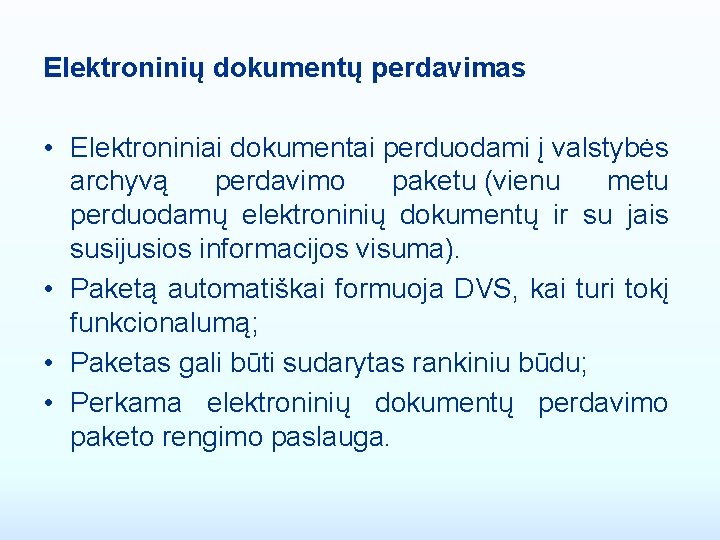 Elektroninių dokumentų perdavimas

• Elektroniniai dokumentai perduodami į valstybės archyvą perdavimo paketu (vienu metu perduodamų elektroninių dokumentų ir su jais susijusios informacijos visuma).
• Paketą automatiškai formuoja DVS, kai turi tokį funkcionalumą;
• Paketas gali būti sudarytas rankiniu būdu;
• Perkama elektroninių dokumentų perdavimo paketo rengimo paslauga.